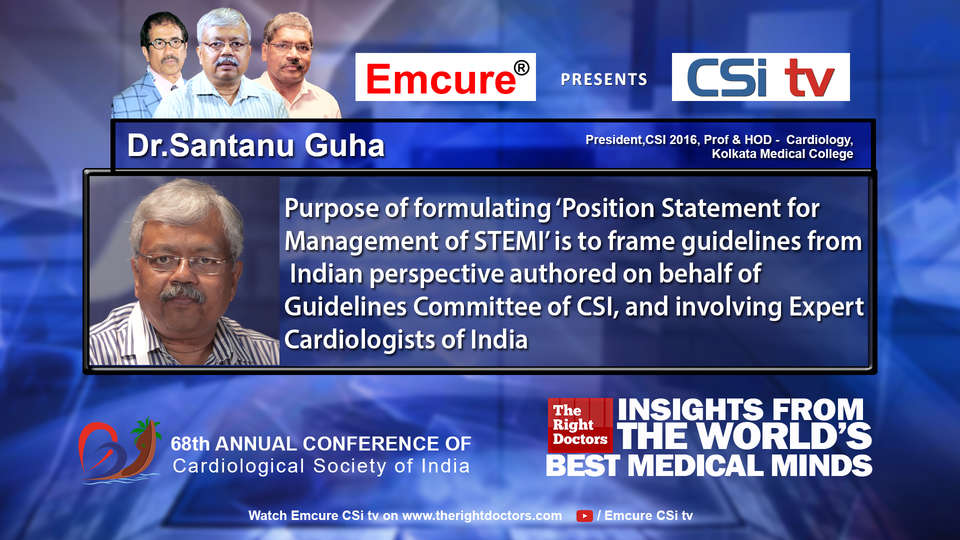 Emcure®

PRESENTS

CSi tv

Dr.Santanu Guha

President,CSI 2016, Prof & HOD - Cardiology, Kolkata Medical College

Purpose of formulating 'Position Statement for Management of STEMI' is to frame guidelines from Indian perspective authored on behalf of Guidelines Committee of CSI, and involving Expert Cardiologists of India

68th ANNUAL CONFERENCE OF Cardiological Society of India

The Right Doctors

INSIGHTS FROM THE WORLD'S BEST MEDICAL MINDS

Watch Emcure CSi tv on www.therightdoctors.com / Emcure CSi tv